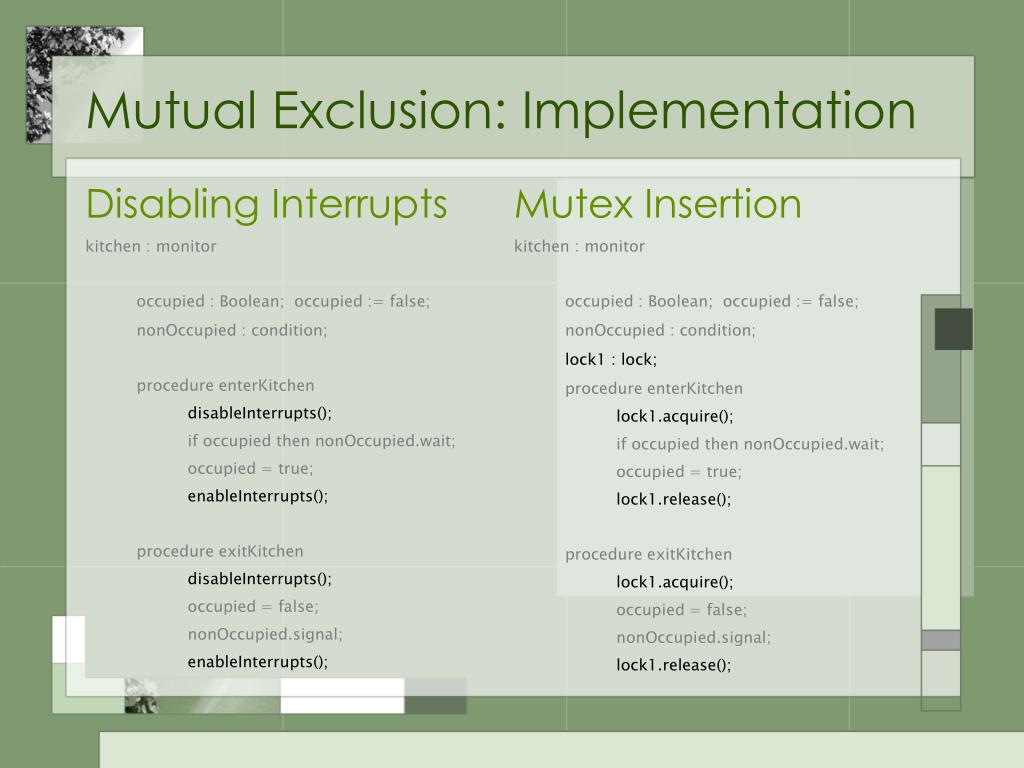 Mutual Exclusion: Implementation

Disabling Interrupts

kitchen : monitor

occupied : Boolean; occupied := false;
nonOccupied : condition;

procedure enterKitchen
disableInterrupts();
if occupied then nonOccupied.wait;
occupied = true;
enableInterrupts();

procedure exitKitchen
disableInterrupts();
occupied = false;
nonOccupied.signal;
enableInterrupts();

Mutex Insertion

kitchen : monitor

occupied : Boolean; occupied := false;
nonOccupied : condition;
lock1 : lock;
procedure enterKitchen
lock1.acquire();
if occupied then nonOccupied.wait;
occupied = true;
lock1.release();

procedure exitKitchen
lock1.acquire();
occupied = false;
nonOccupied.signal;
lock1.release();